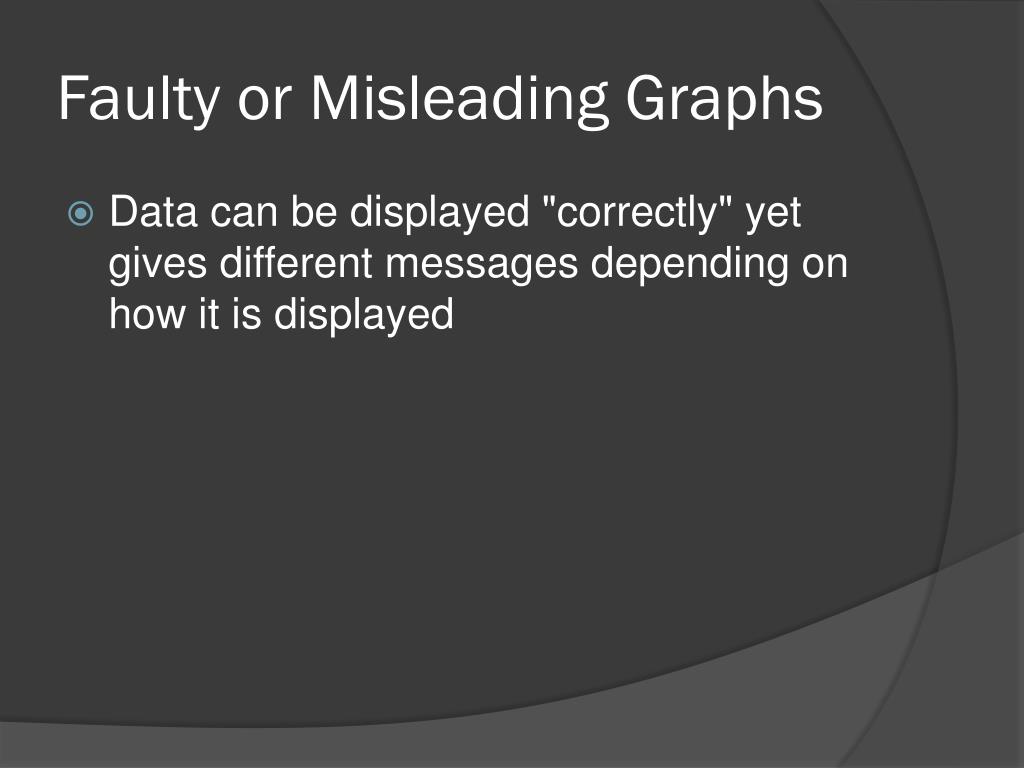 Faulty or Misleading Graphs

Data can be displayed "correctly" yet gives different messages depending on how it is displayed